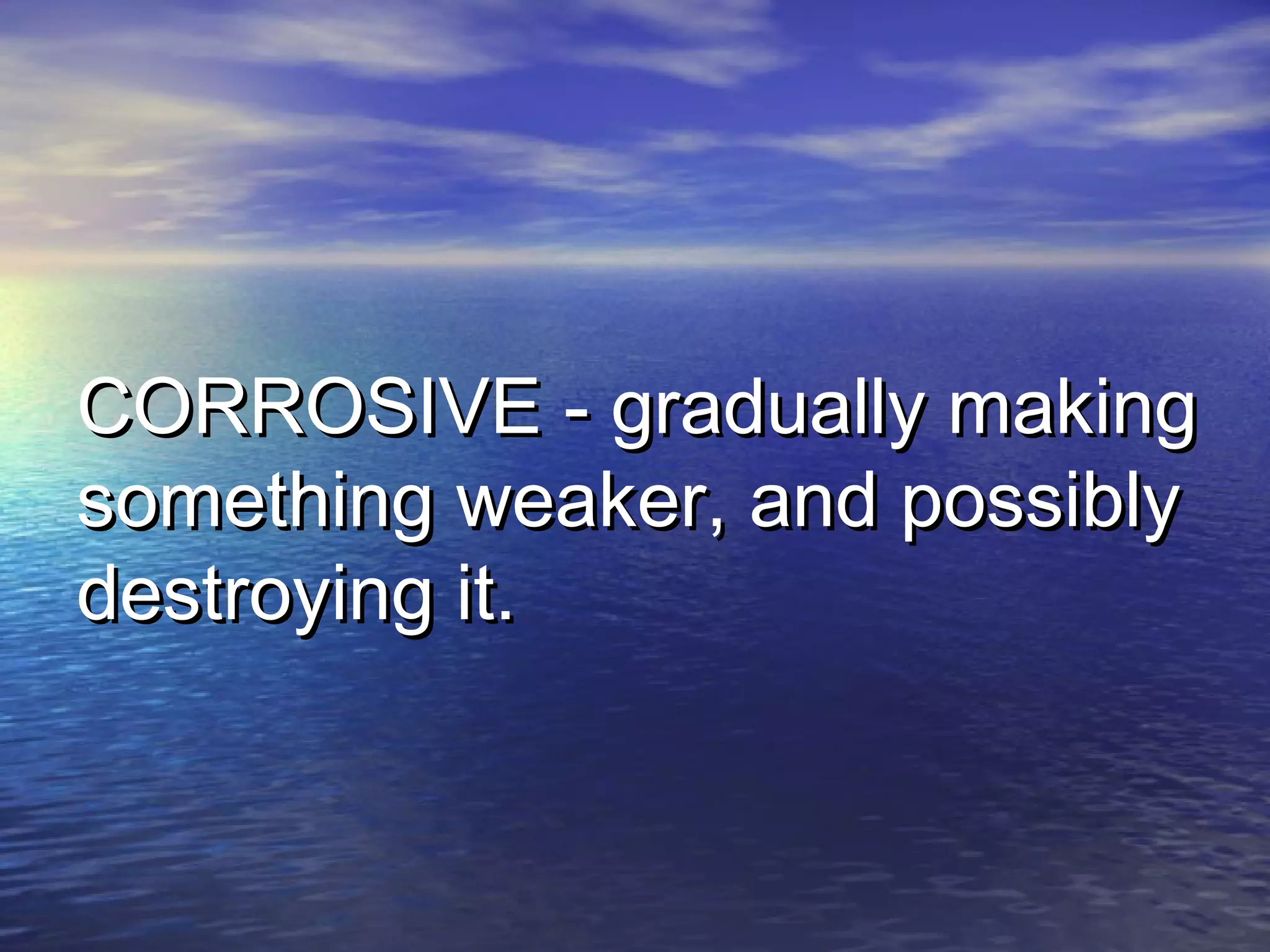 CORROSIVE - gradually making something weaker, and possibly destroying it.